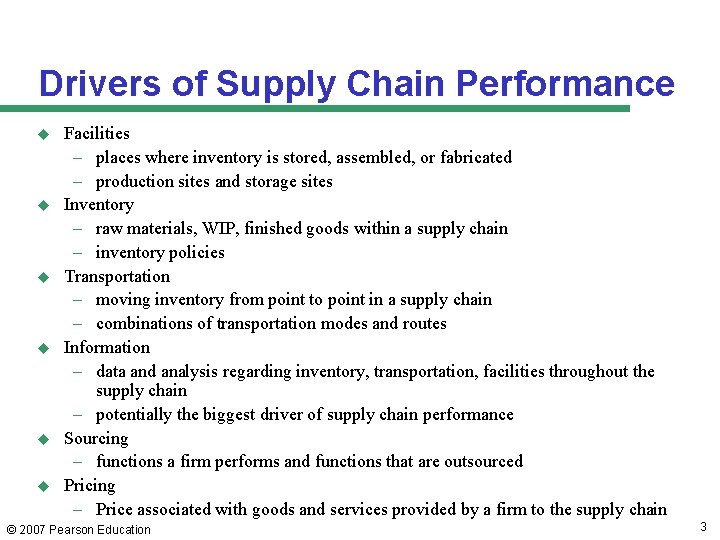 Drivers of Supply Chain Performance

◆ Facilities
– places where inventory is stored, assembled, or fabricated
– production sites and storage sites
◆ Inventory
– raw materials, WIP, finished goods within a supply chain
– inventory policies
◆ Transportation
– moving inventory from point to point in a supply chain
– combinations of transportation modes and routes
◆ Information
– data and analysis regarding inventory, transportation, facilities throughout the supply chain
– potentially the biggest driver of supply chain performance
◆ Sourcing
– functions a firm performs and functions that are outsourced
◆ Pricing
– Price associated with goods and services provided by a firm to the supply chain

© 2007 Pearson Education

3